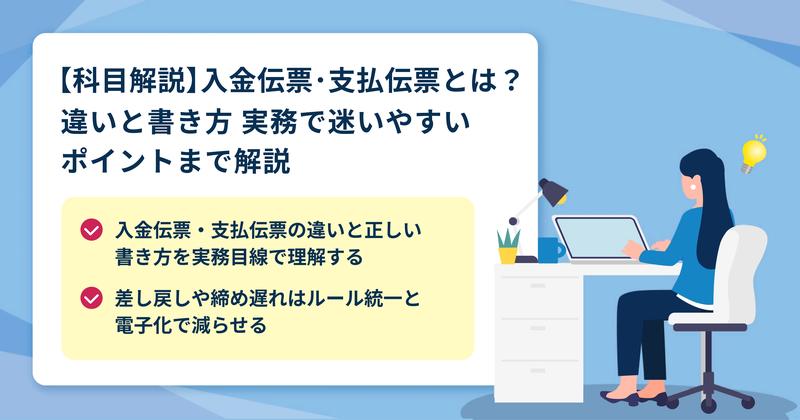 【科目解説】入金伝票･支払伝票とは？違いと書き方 実務で迷いやすいポイントまで解説

入金伝票・支払伝票の違いと正しい書き方を実務目線で理解する

差し戻しや締め遅れはルール統一と電子化で減らせる